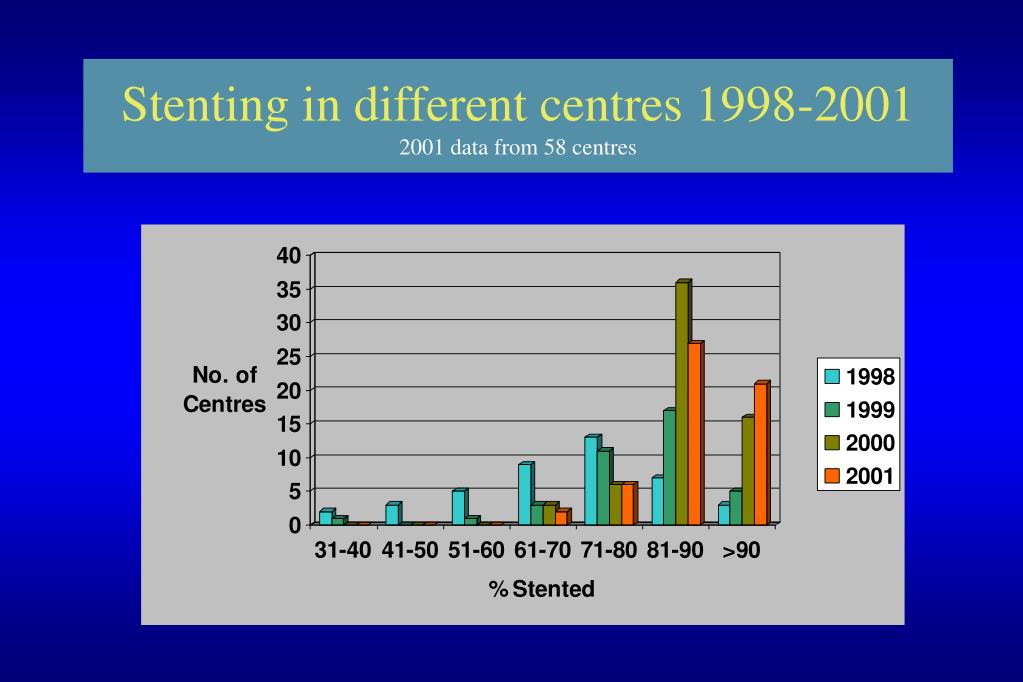 Stenting in different centres 1998-2001
2001 data from 58 centres

No. of Centres

40
35
30
25
20
15
10
5
0

31-40 41-50 51-60 61-70 71-80 81-90 >90

% Stented

1998
1999
2000
2001